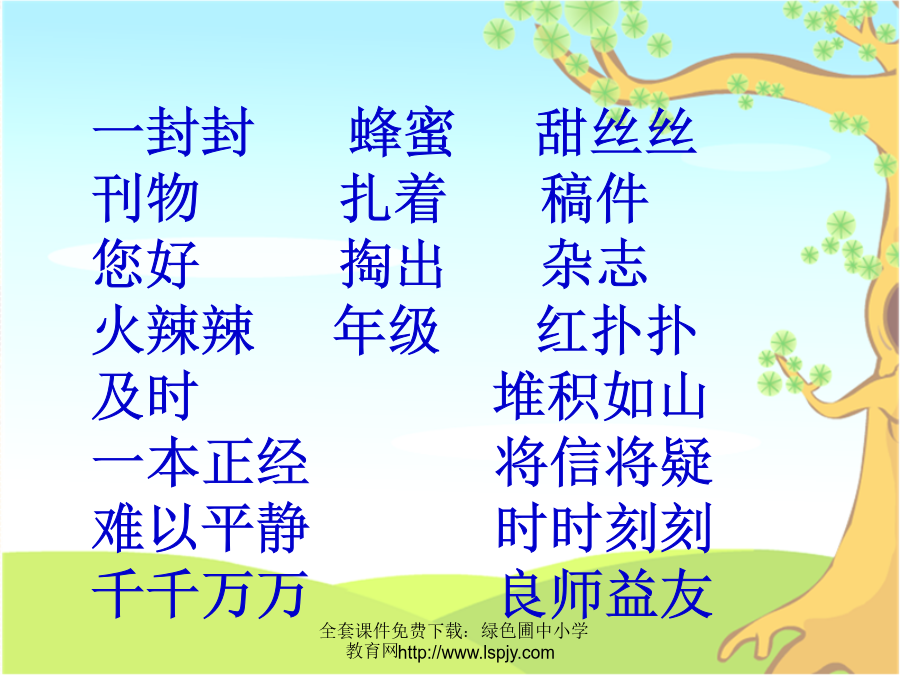 一封封　蜂蜜　甜丝丝
刊物　扎着　稿件
您好　掏出　杂志
火辣辣　年级　红扑扑
及时　堆积如山
一本正经　将信将疑
难以平静　时时刻刻
千千万万　良师益友

全套课件免费下载：绿色圃中小学教育网http://www.lspjy.com